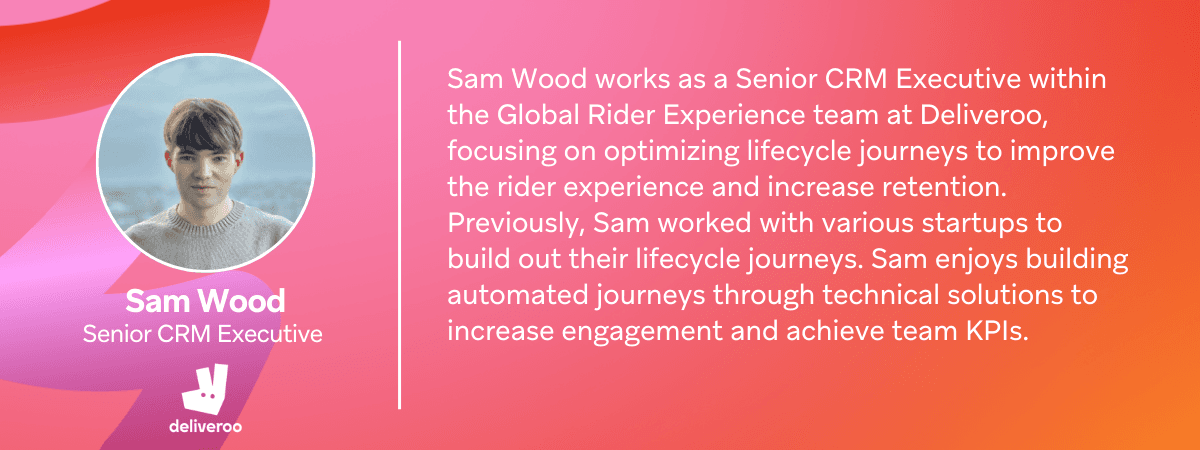 Sam Wood
Senior CRM Executive

deliveroo

Sam Wood works as a Senior CRM Executive within the Global Rider Experience team at Deliveroo, focusing on optimizing lifecycle journeys to improve the rider experience and increase retention. Previously, Sam worked with various startups to build out their lifecycle journeys. Sam enjoys building automated journeys through technical solutions to increase engagement and achieve team KPIs.